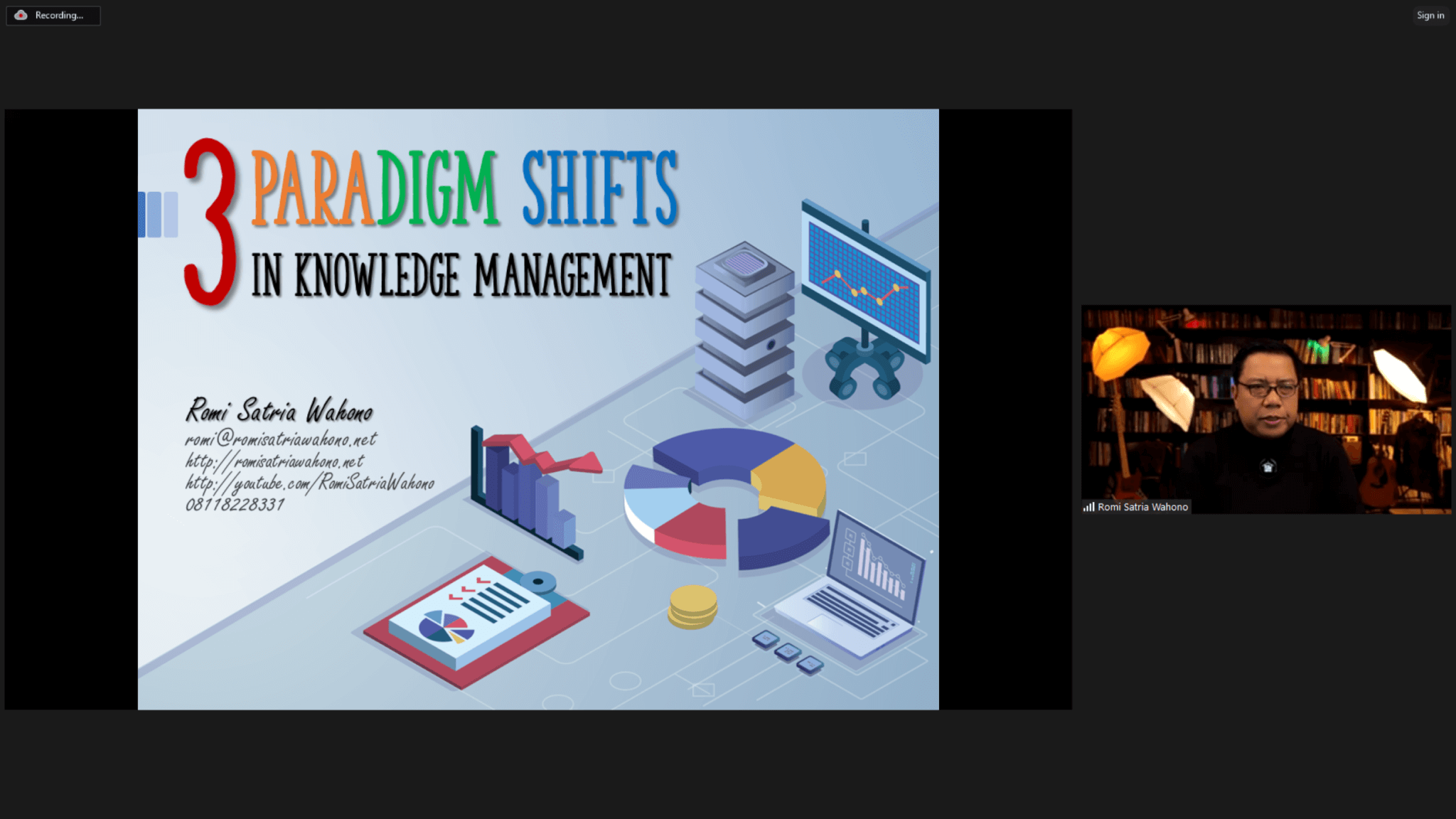 Recording...

Sign in

3 PARADIGM SHIFTS
IN KNOWLEDGE MANAGEMENT

Romi Satria Wahono
romi@romisatriawahono.net
http://romisatriawahono.net
http://youtube.com/RomiSatriaWahono
08118228331

Romi Satria Wahono